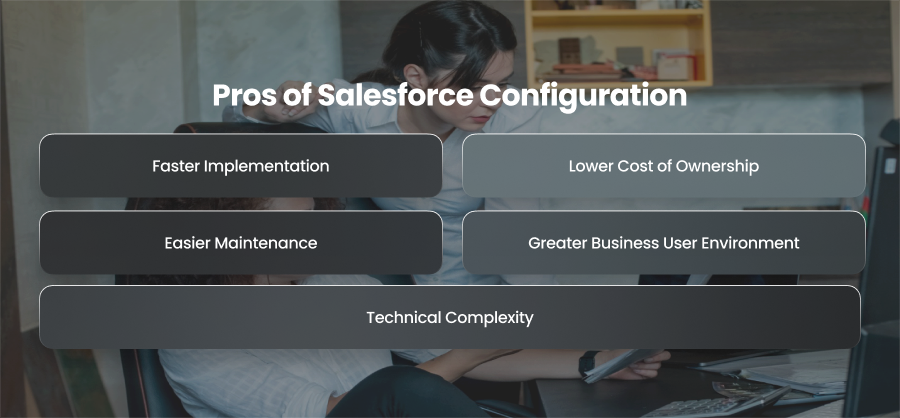 Pros of Salesforce Configuration

Faster Implementation

Lower Cost of Ownership

Easier Maintenance

Greater Business User Environment

Technical Complexity